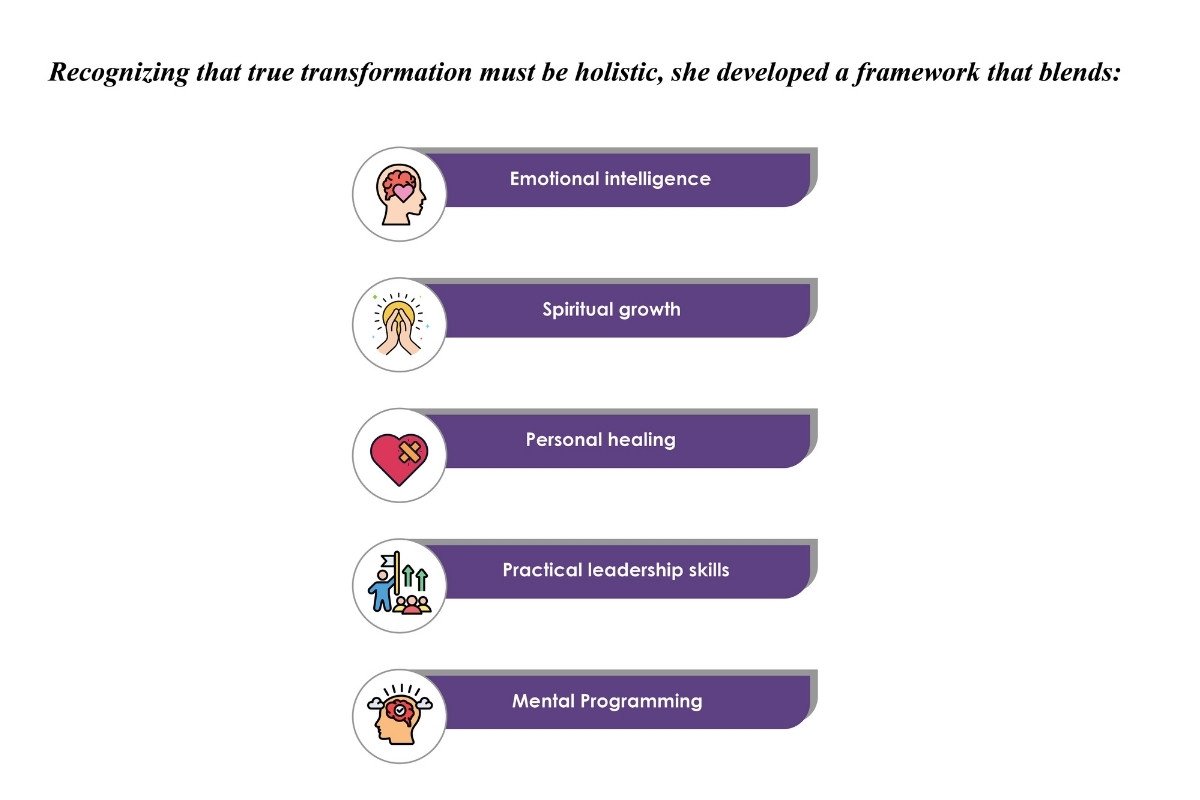 Recognizing that true transformation must be holistic, she developed a framework that blends:

Emotional intelligence

Spiritual growth

Personal healing

Practical leadership skills

Mental Programming